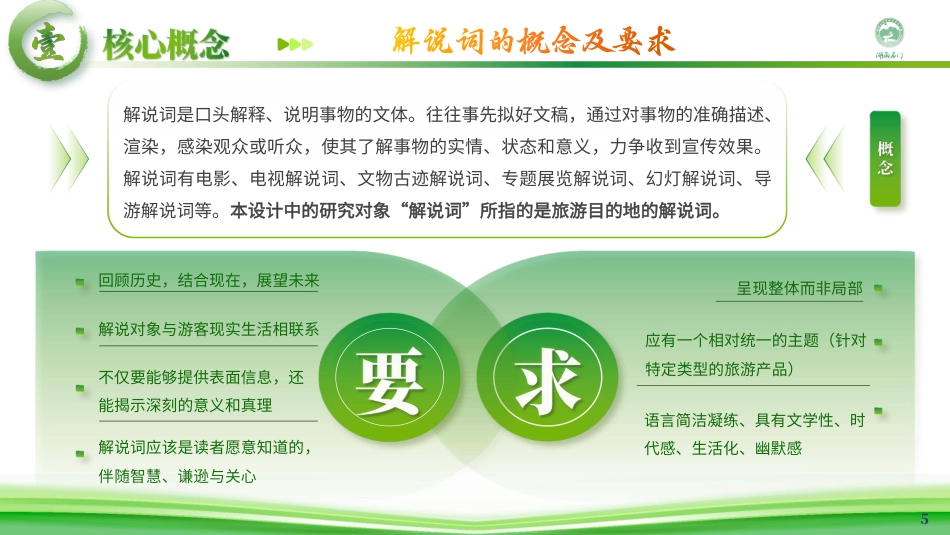 壹 核心概念

解说词的概念及要求

湖南石门

解说词是口头解释、说明事物的文体。往往事先拟好文稿，通过对事物的准确描述、渲染，感染观众或听众，使其了解事物的实情、状态和意义，力争收到宣传效果。解说词有电影、电视解说词、文物古迹解说词、专题展览解说词、幻灯解说词、导游解说词等。本设计中的研究对象“解说词”所指的是旅游目的地的解说词。

概念

回顾历史，结合现在，展望未来

解说对象与游客现实生活相联系

不仅要能够提供表面信息，还能揭示深刻的意义和真理

解说词应该是读者愿意知道的，伴随智慧、谦逊与关心

要

求

呈现整体而非局部

应有一个相对统一的主题（针对特定类型的旅游产品）

语言简洁凝练、具有文学性、时代感、生活化、幽默感

5